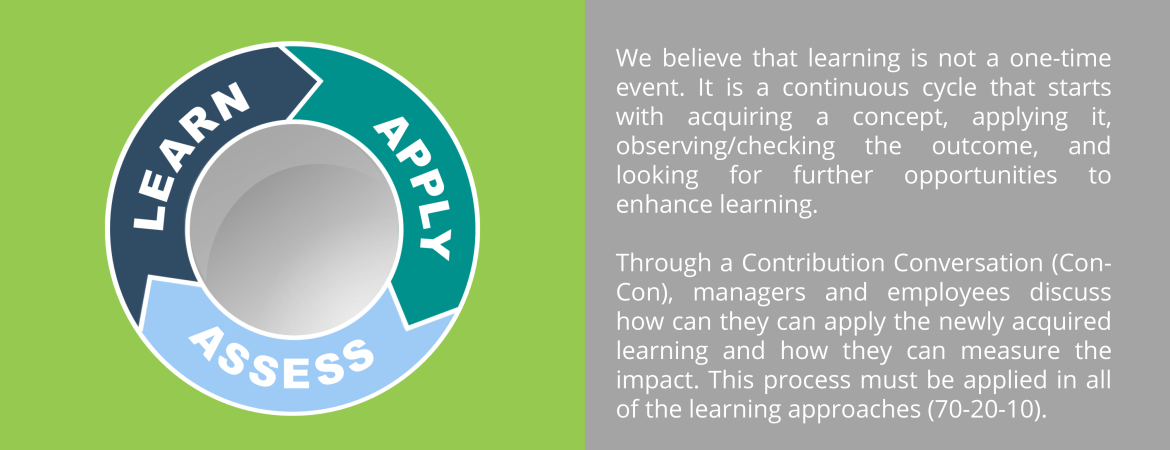 LEARN
APPLY
ASSESS

We believe that learning is not a one-time event. It is a continuous cycle that starts with acquiring a concept, applying it, observing/checking the outcome, and looking for further opportunities to enhance learning.

Through a Contribution Conversation (Con-Con), managers and employees discuss how can they can apply the newly acquired learning and how they can measure the impact. This process must be applied in all of the learning approaches (70-20-10).